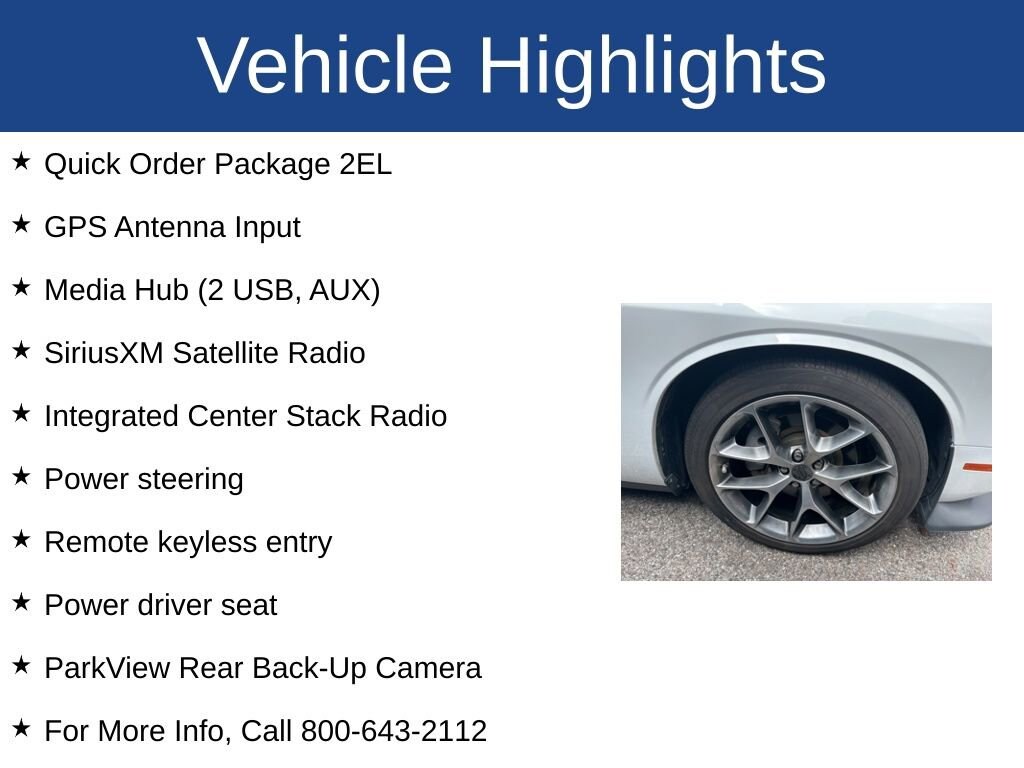 Vehicle Highlights

★ Quick Order Package 2EL

★ GPS Antenna Input

★ Media Hub (2 USB, AUX)

★ SiriusXM Satellite Radio

★ Integrated Center Stack Radio

★ Power steering

★ Remote keyless entry

★ Power driver seat

★ ParkView Rear Back-Up Camera

★ For More Info, Call 800-643-2112